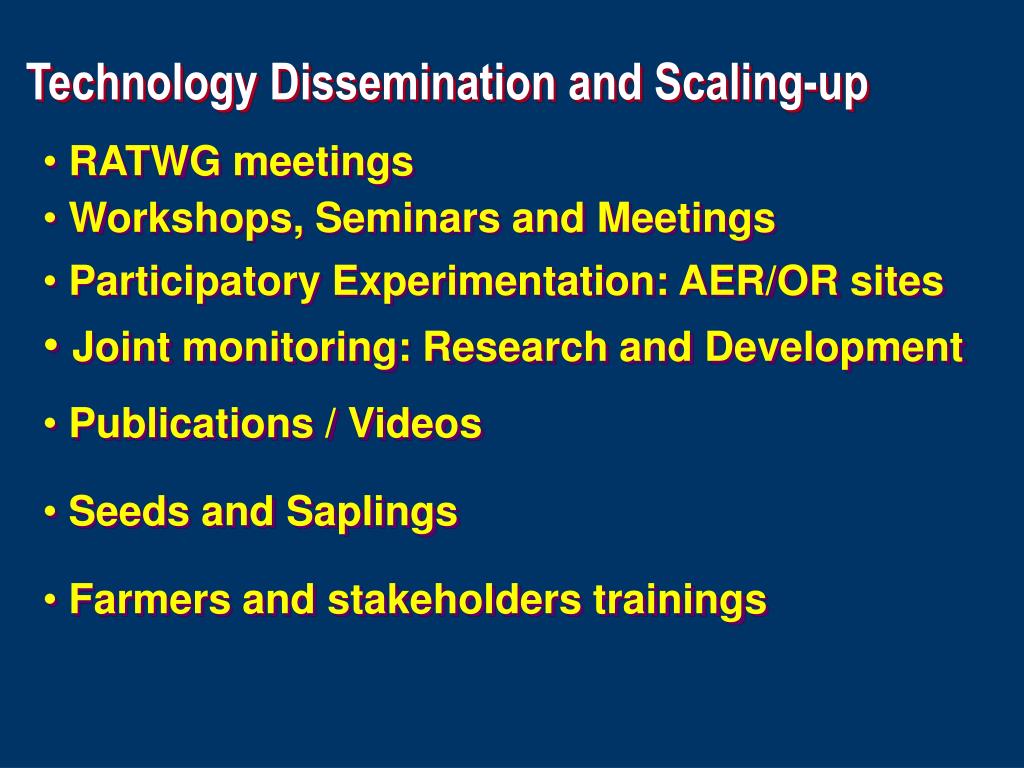 Technology Dissemination and Scaling-up

• RATWG meetings
• Workshops, Seminars and Meetings
• Participatory Experimentation: AER/OR sites
• Joint monitoring: Research and Development
• Publications / Videos
• Seeds and Saplings
• Farmers and stakeholders trainings